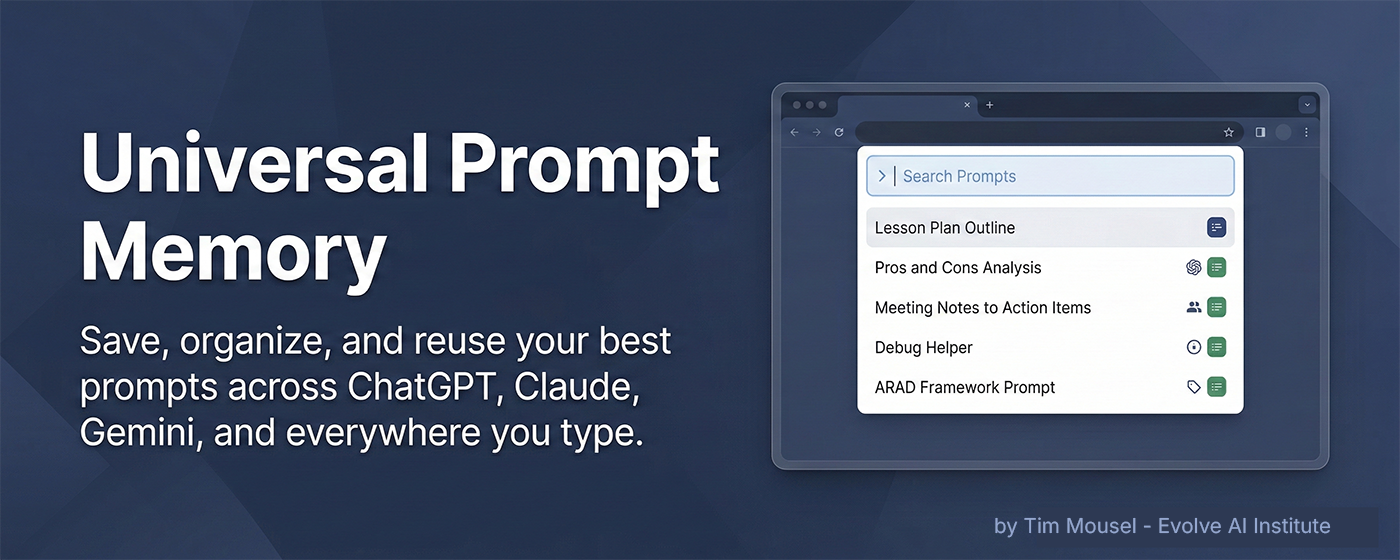 Universal Prompt Memory

Save, organize, and reuse your best prompts across ChatGPT, Claude, Gemini, and everywhere you type.

Search Prompts

Lesson Plan Outline

Pros and Cons Analysis

Meeting Notes to Action Items

Debug Helper

ARAD Framework Prompt

by Tim Mousel - Evolve AI Institute